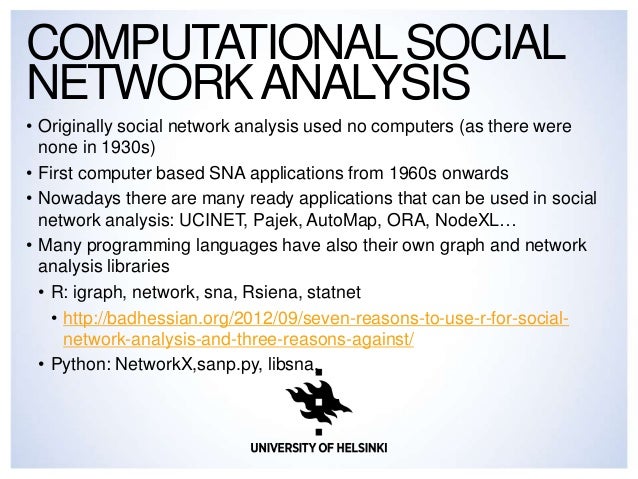 COMPUTATIONAL SOCIAL NETWORK ANALYSIS

• Originally social network analysis used no computers (as there were none in 1930s)
• First computer based SNA applications from 1960s onwards
• Nowadays there are many ready applications that can be used in social network analysis: UCINET, Pajek, AutoMap, ORA, NodeXL…
• Many programming languages have also their own graph and network analysis libraries
  • R: igraph, network, sna, Rsiena, statnet
    • http://badhessian.org/2012/09/seven-reasons-to-use-r-for-social-network-analysis-and-three-reasons-against/
  • Python: NetworkX,sanp.py, libsna

UNIVERSITY OF HELSINKI